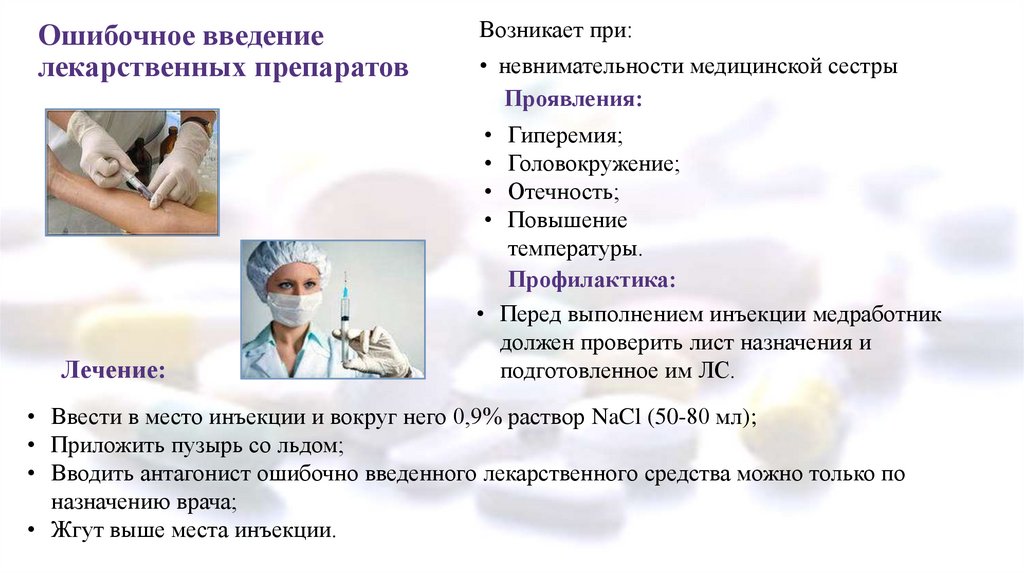 Ошибочное введение лекарственных препаратов

Возникает при:

• невнимательности медицинской сестры

Проявления:

• Гиперемия;
• Головокружение;
• Отечность;
• Повышение температуры.

Профилактика:

• Перед выполнением инъекции медработник должен проверить лист назначения и подготовленное им ЛС.

Лечение:

• Ввести в место инъекции и вокруг него 0,9% раствор NaCl (50-80 мл);
• Приложить пузырь со льдом;
• Вводить антагонист ошибочно введенного лекарственного средства можно только по назначению врача;
• Жгут выше места инъекции.